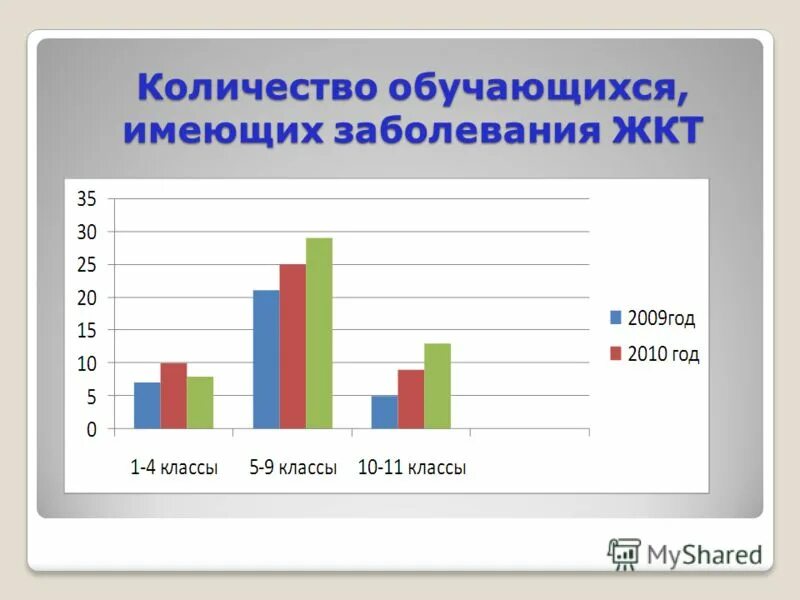 Количество обучающихся, имеющих заболевания ЖКТ

35
30
25
20
15
10
5
0

1-4 классы
5-9 классы
10-11 классы

2009год
2010 год

MyShared